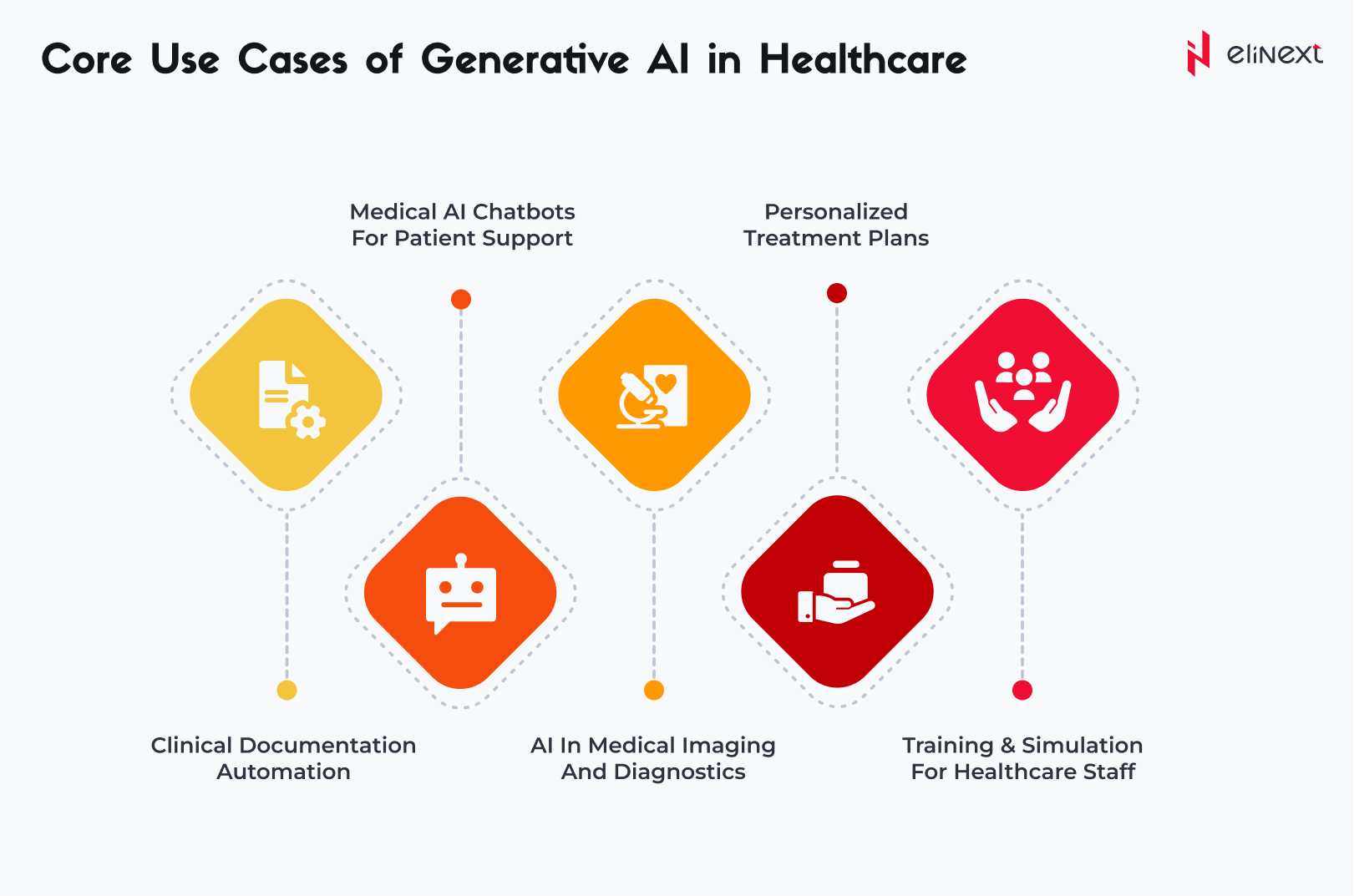 Core Use Cases of Generative AI in Healthcare

elinext

Medical AI Chatbots For Patient Support

Personalized Treatment Plans

Clinical Documentation Automation

AI In Medical Imaging And Diagnostics

Training & Simulation For Healthcare Staff